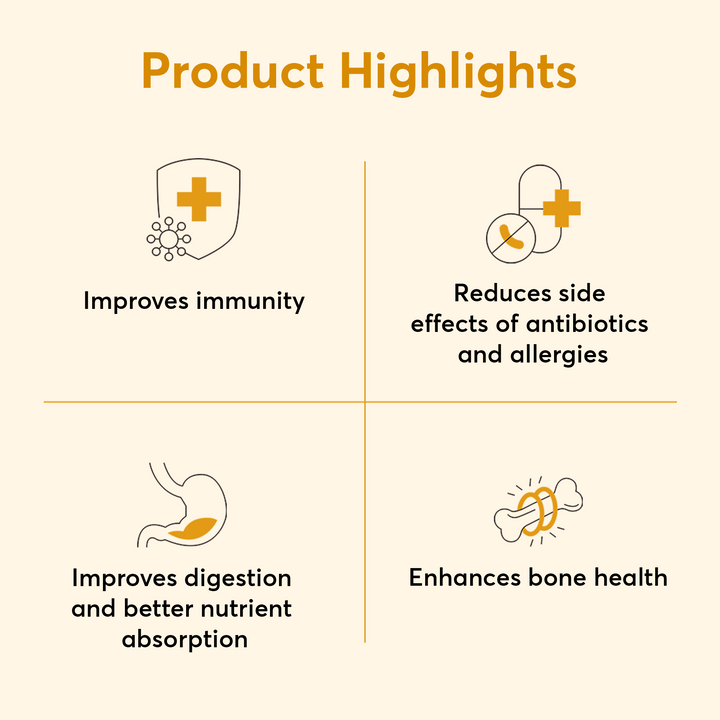 Product Highlights

Improves immunity

Reduces side effects of antibiotics and allergies

Improves digestion and better nutrient absorption

Enhances bone health